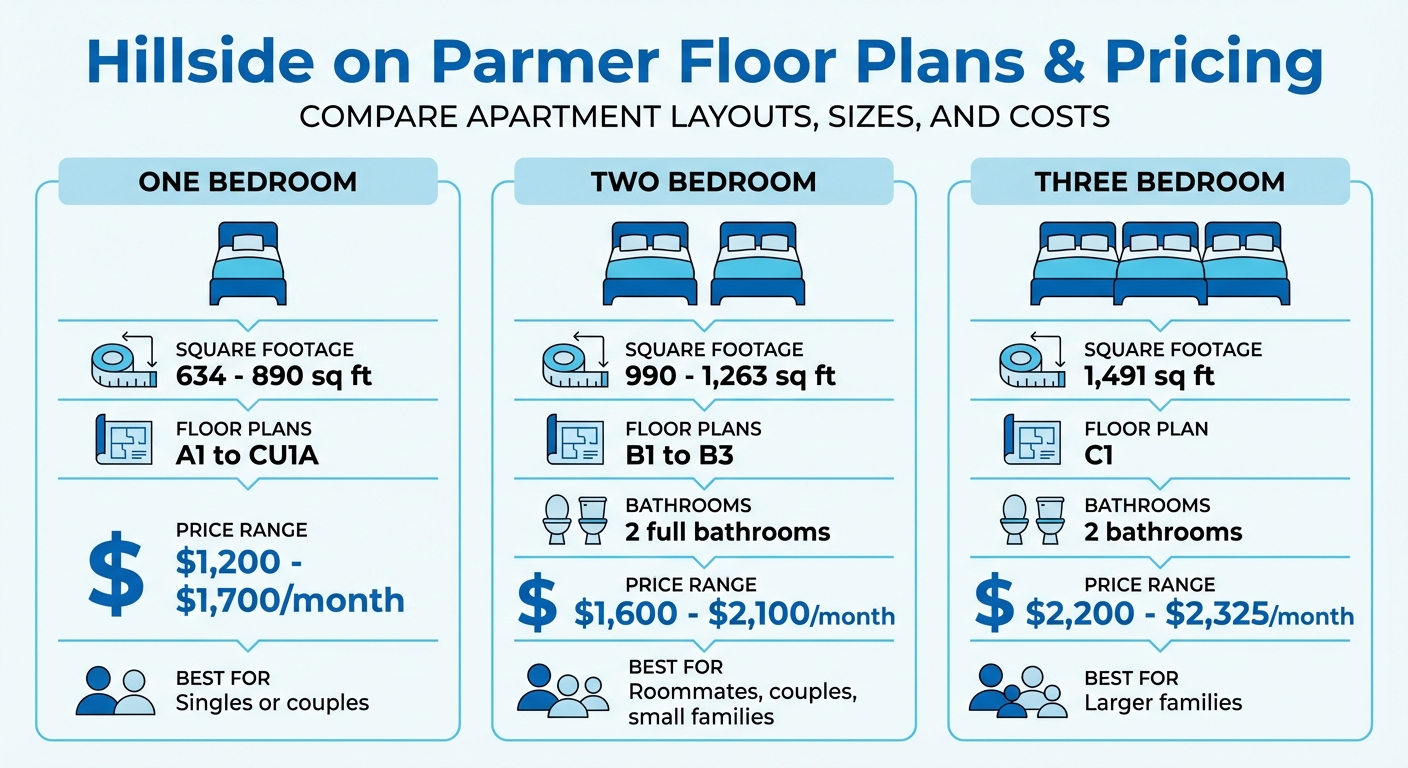 Hillside on Parmer Floor Plans & Pricing

COMPARE APARTMENT LAYOUTS, SIZES, AND COSTS

ONE BEDROOM

SQUARE FOOTAGE
634 - 890 sq ft

FLOOR PLANS
A1 to CU1A

PRICE RANGE
$1,200 - $1,700/month

BEST FOR
Singles or couples

TWO BEDROOM

SQUARE FOOTAGE
990 - 1,263 sq ft

FLOOR PLANS
B1 to B3

BATHROOMS
2 full bathrooms

PRICE RANGE
$1,600 - $2,100/month

BEST FOR
Roommates, couples, small families

THREE BEDROOM

SQUARE FOOTAGE
1,491 sq ft

FLOOR PLAN
C1

BATHROOMS
2 bathrooms

PRICE RANGE
$2,200 - $2,325/month

BEST FOR
Larger families